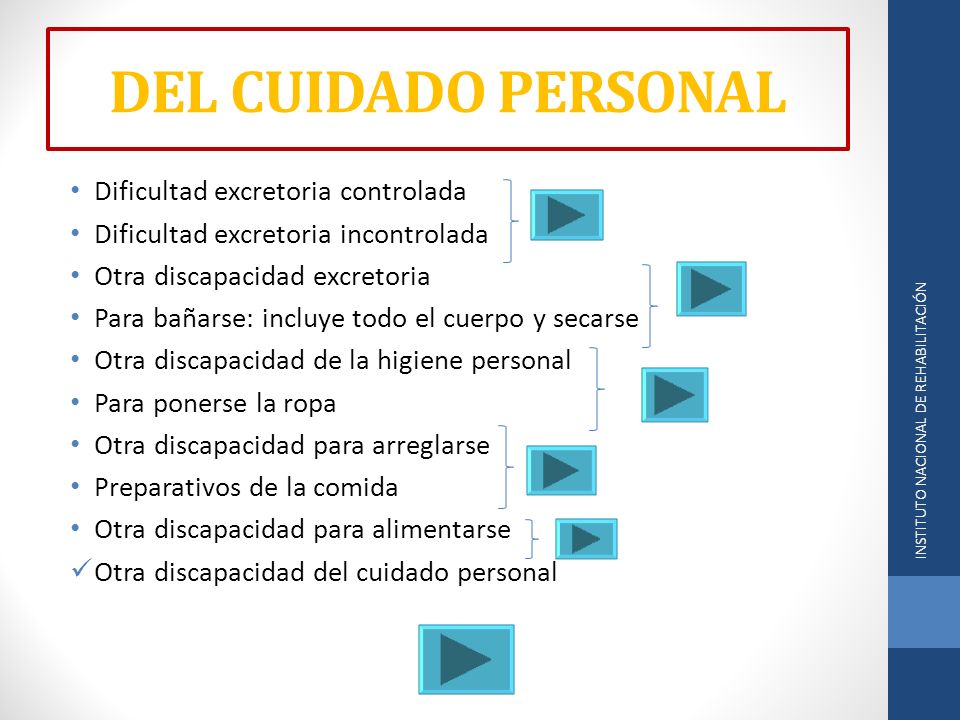 DEL CUIDADO PERSONAL

• Dificultad excretoria controlada
• Dificultad excretoria incontrolada
• Otra discapacidad excretoria
• Para bañarse: incluye todo el cuerpo y secarse
• Otra discapacidad de la higiene personal
• Para ponerse la ropa
• Otra discapacidad para arreglarse
• Preparativos de la comida
• Otra discapacidad para alimentarse
✓ Otra discapacidad del cuidado personal

INSTITUTO NACIONAL DE REHABILITACIÓN